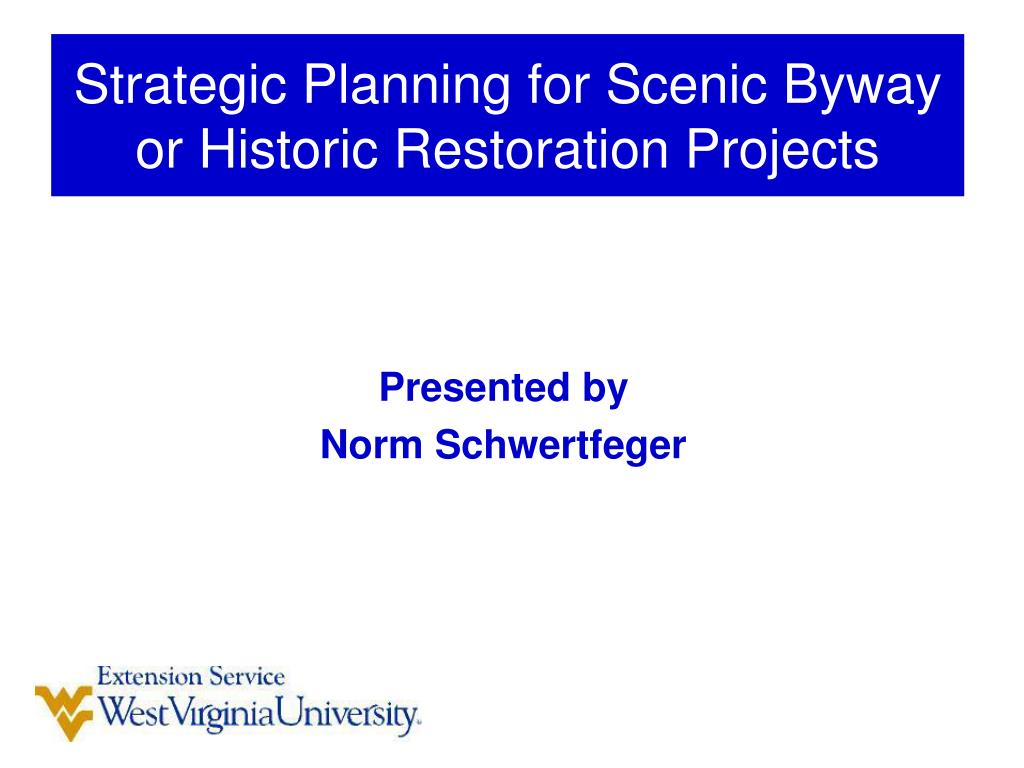 Strategic Planning for Scenic Byway or Historic Restoration Projects

Presented by
Norm Schwertfeger

Extension Service
WestVirginiaUniversity.